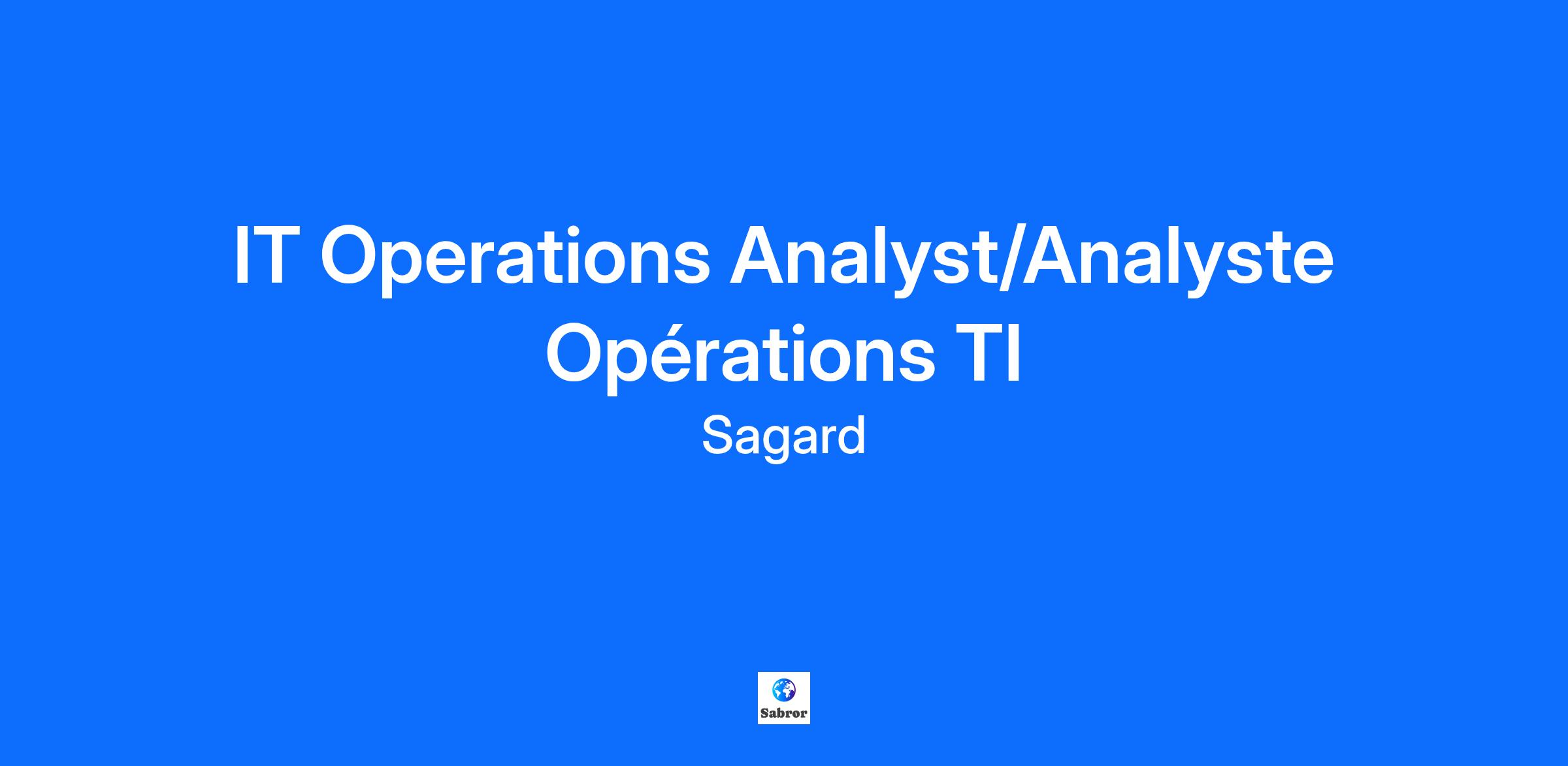 IT Operations Analyst/Analyste Opérations TI

Sagard

Sabror